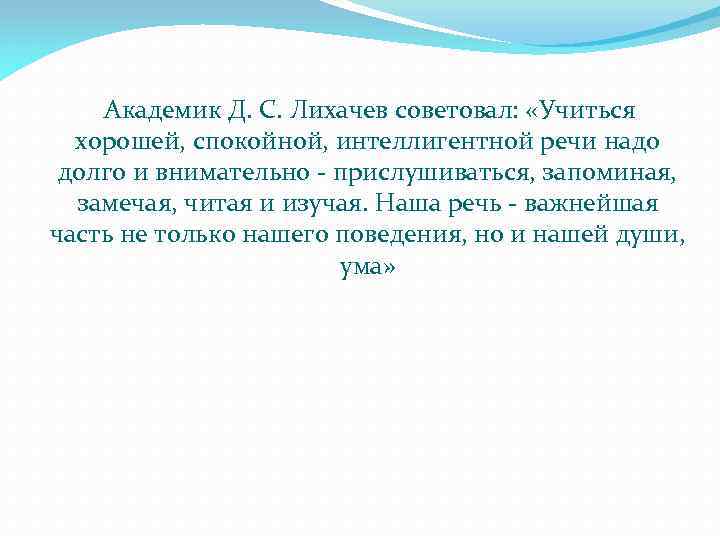 Академик Д. С. Лихачев советовал: «Учиться хорошей, спокойной, интеллигентной речи надо долго и внимательно - прислушиваться, запоминая, замечая, читая и изучая. Наша речь - важнейшая часть не только нашего поведения, но и нашей души, ума»